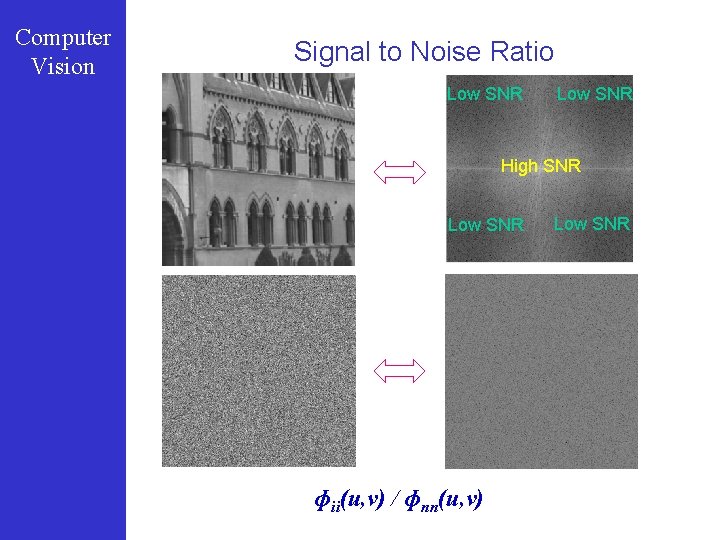 Computer Vision

Signal to Noise Ratio

Low SNR

Low SNR

High SNR

Low SNR

Low SNR

$\phi_{ii}(u,v) / \phi_{nn}(u,v)$